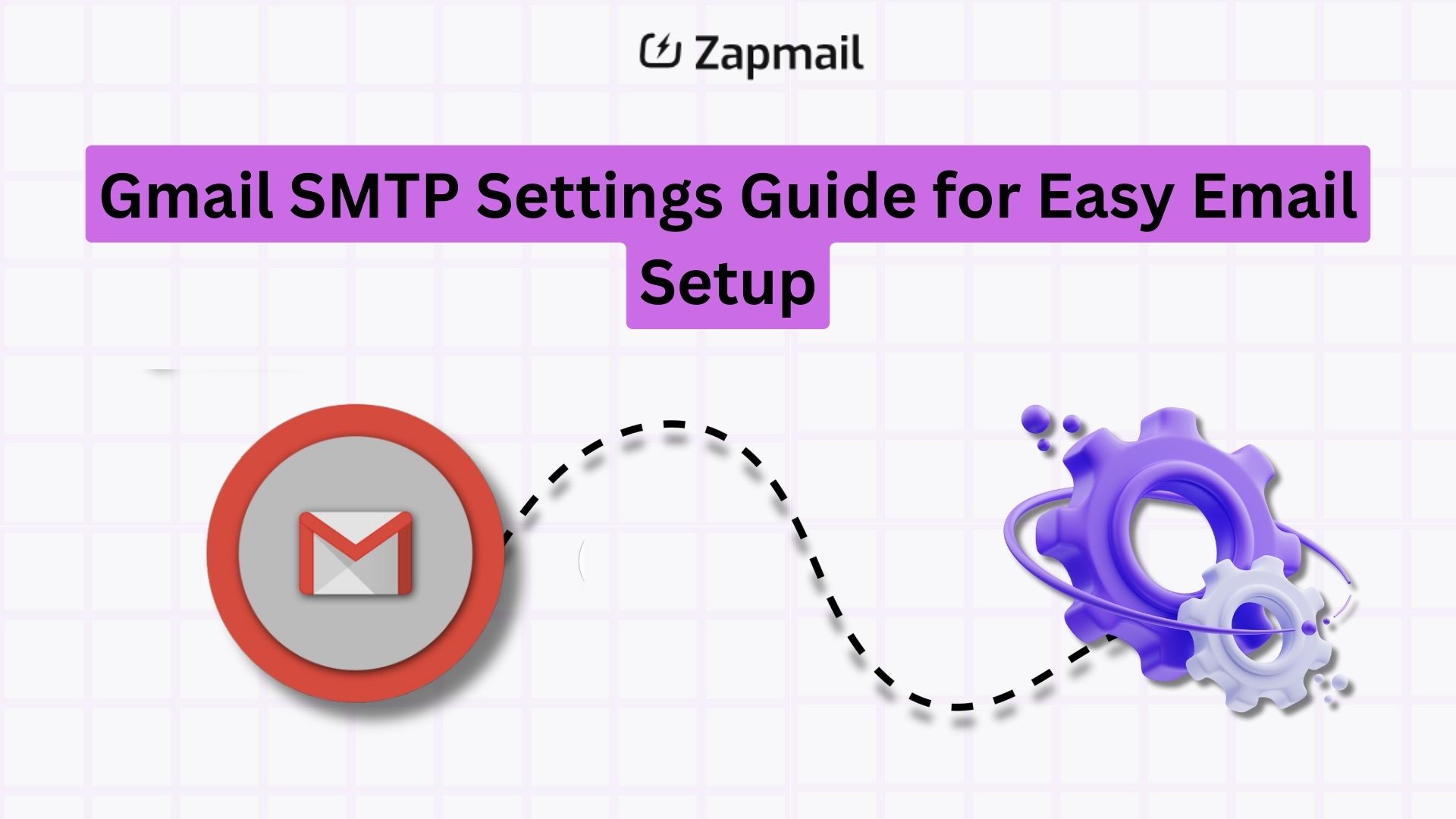 Zapmail

Gmail SMTP Settings Guide for Easy Email Setup